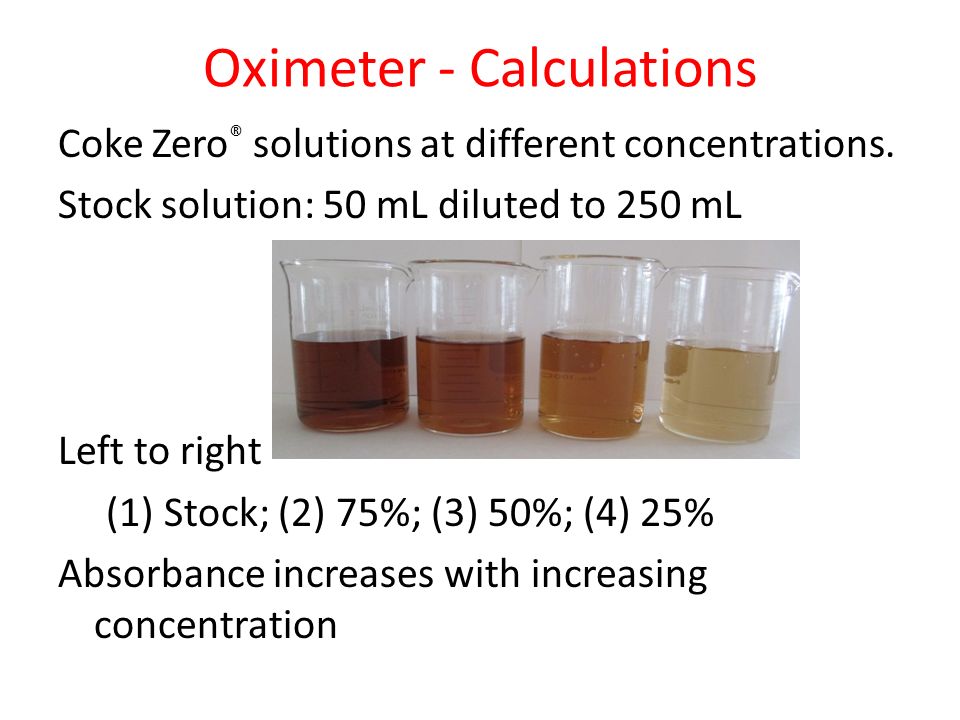 Oximeter - Calculations

Coke Zero® solutions at different concentrations.

Stock solution: 50 mL diluted to 250 mL

Left to right

(1) Stock; (2) 75%; (3) 50%; (4) 25%

Absorbance increases with increasing concentration